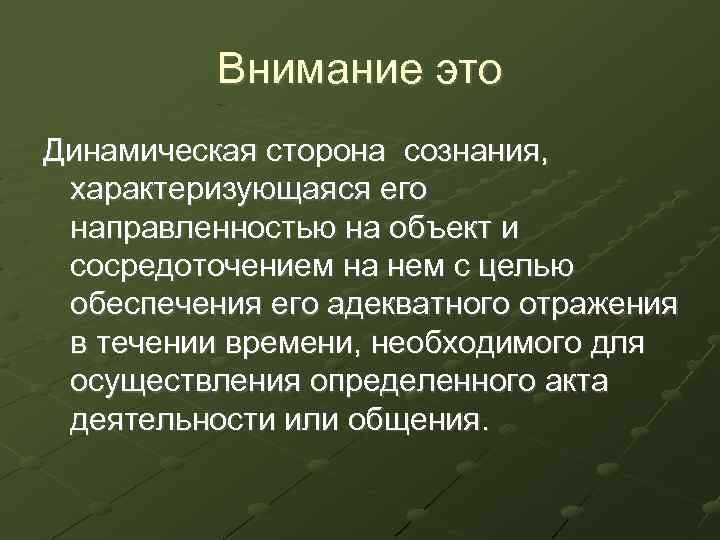 Внимание это

Динамическая сторона сознания, характеризующаяся его направленностью на объект и сосредоточением на нем с целью обеспечения его адекватного отражения в течении времени, необходимого для осуществления определенного акта деятельности или общения.